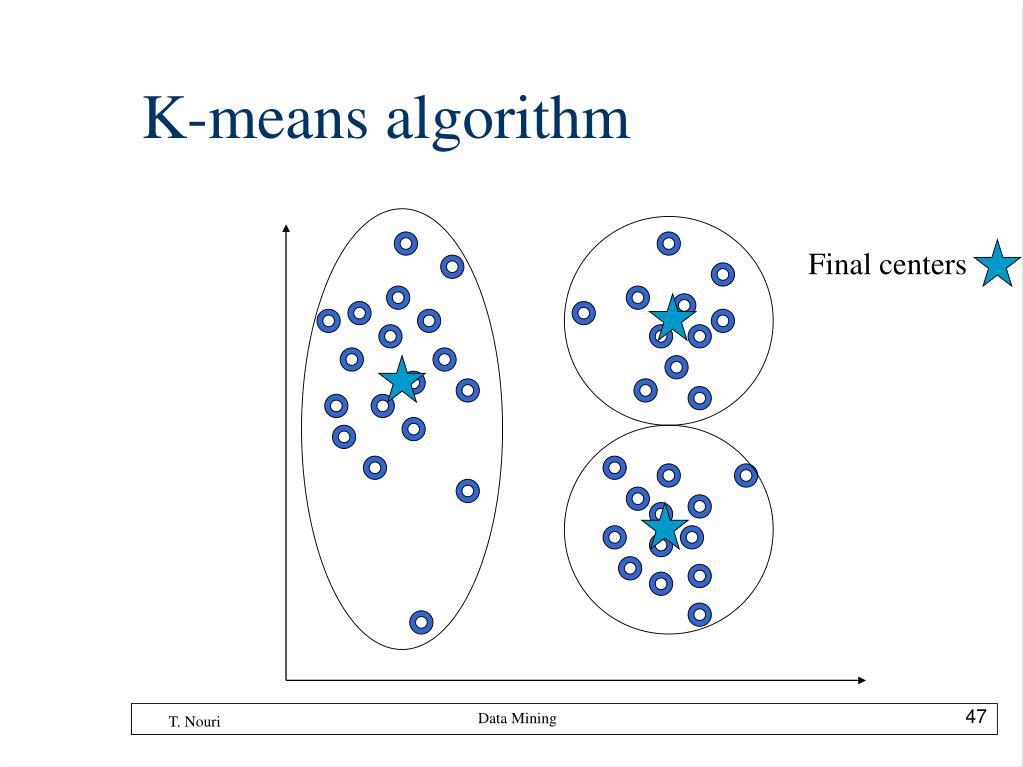 K-means algorithm

Final centers

T. Nouri Data Mining 47